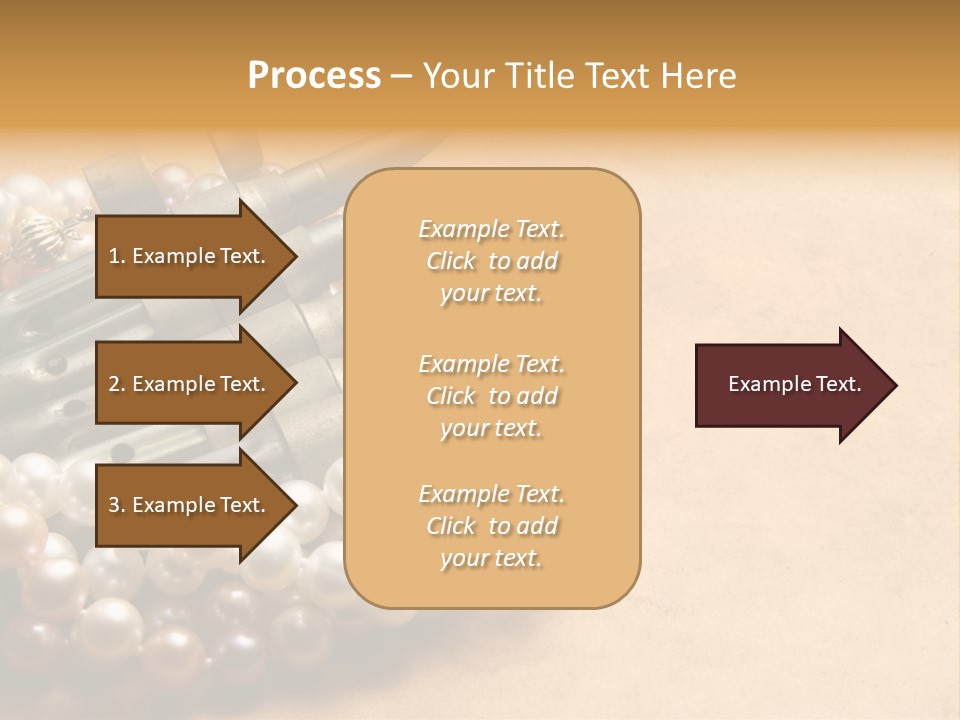 Process – Your Title Text Here

1. Example Text.

2. Example Text.

3. Example Text.

Example Text. Click to add your text.

Example Text. Click to add your text.

Example Text. Click to add your text.

Example Text.